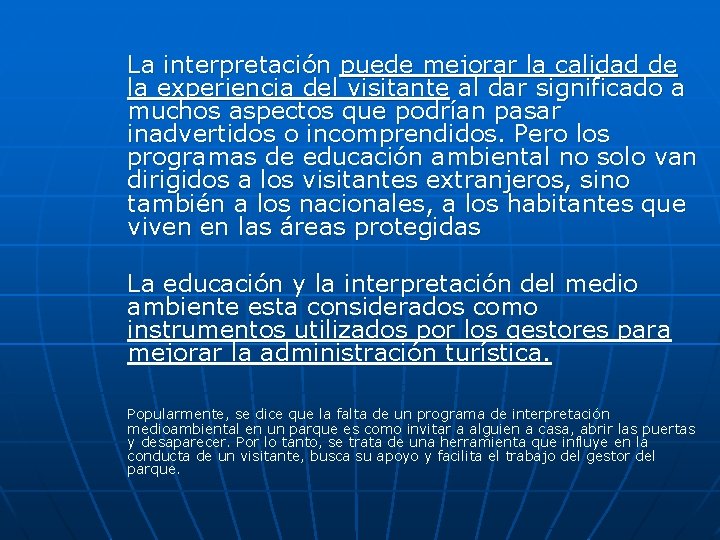 La interpretación puede mejorar la calidad de la experiencia del visitante al dar significado a muchos aspectos que podrían pasar inadvertidos o incomprendidos. Pero los programas de educación ambiental no solo van dirigidos a los visitantes extranjeros, sino también a los nacionales, a los habitantes que viven en las áreas protegidas

La educación y la interpretación del medio ambiente esta considerados como instrumentos utilizados por los gestores para mejorar la administración turística.

Popularmente, se dice que la falta de un programa de interpretación medioambiental en un parque es como invitar a alguien a casa, abrir las puertas y desaparecer. Por lo tanto, se trata de una herramienta que influye en la conducta de un visitante, busca su apoyo y facilita el trabajo del gestor del parque.